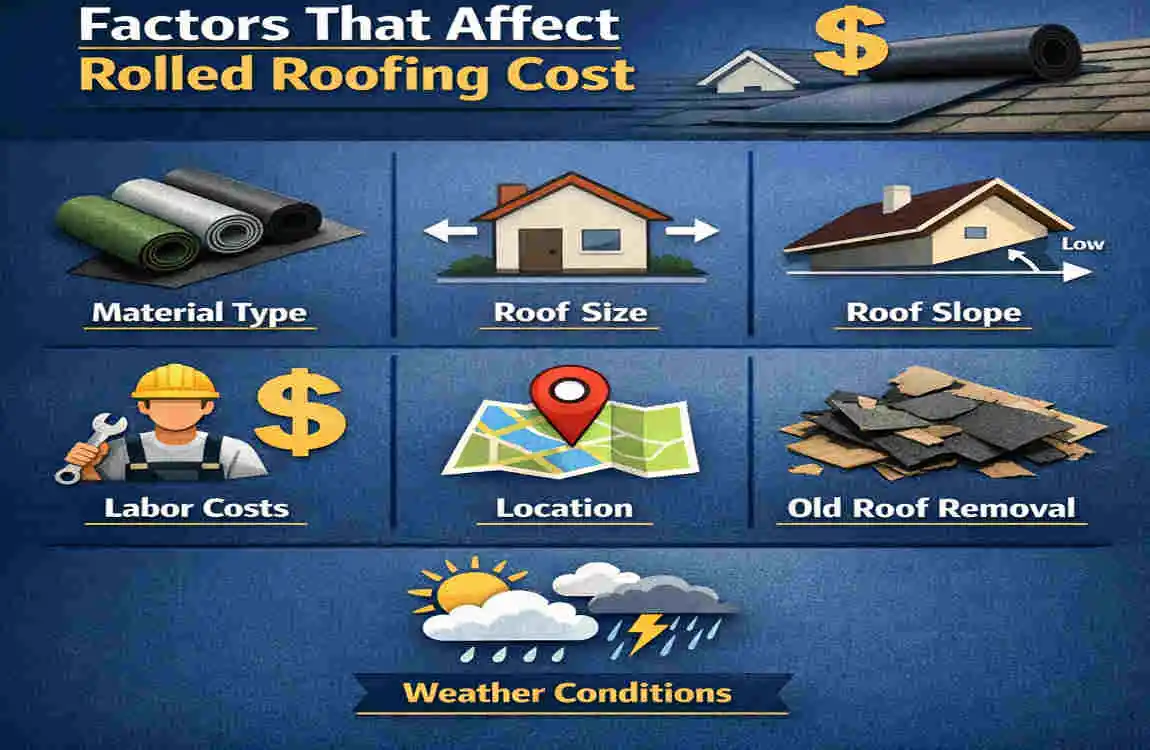 Factors That Affect
Rolled Roofing Cost

$

Material Type

Roof Size

Low

Roof Slope

$

Labor Costs

Location

Old Roof Removal

Weather Conditions